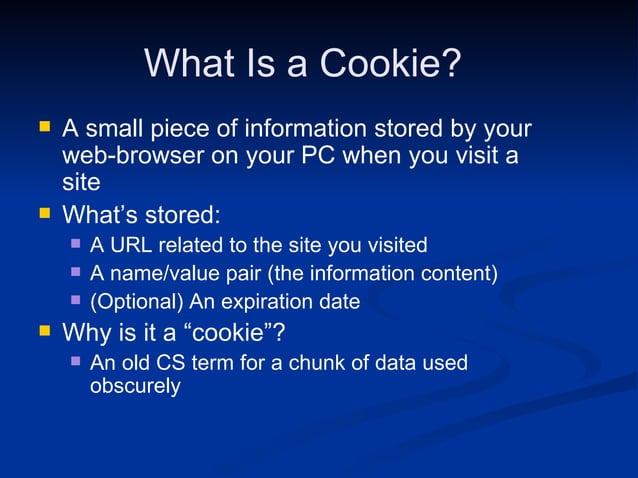 What Is a Cookie?

- A small piece of information stored by your web-browser on your PC when you visit a site
- What’s stored:
  - A URL related to the site you visited
  - A name/value pair (the information content)
  - (Optional) An expiration date
- Why is it a “cookie”?
  - An old CS term for a chunk of data used obscurely